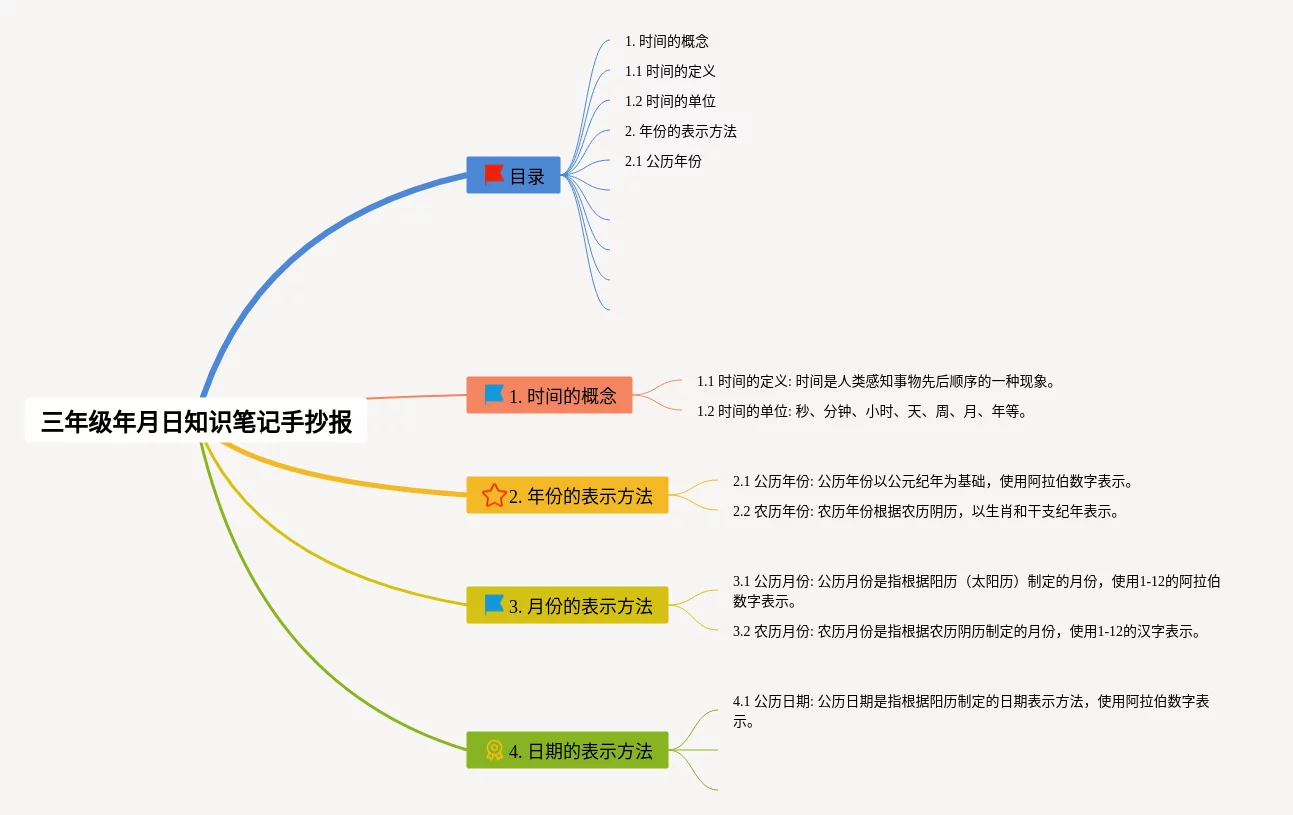 三年级年月日知识笔记手抄报

目录

1. 时间的概念

1.1 时间的定义

1.2 时间的单位

2. 年份的表示方法

2.1 公历年份

1. 时间的概念

1.1 时间的定义: 时间是人类感知事物先后顺序的一种现象。

1.2 时间的单位: 秒、分钟、小时、天、周、月、年等。

2. 年份的表示方法

2.1 公历年份: 公历年份以公元纪年为基础，使用阿拉伯数字表示。

2.2 农历年份: 农历年份根据农历阴历，以生肖和干支纪年表示。

3. 月份的表示方法

3.1 公历月份: 公历月份是指根据阳历（太阳历）制定的月份，使用1-12的阿拉伯数字表示。

3.2 农历月份: 农历月份是指根据农历阴历制定的月份，使用1-12的汉字表示。

4. 日期的表示方法

4.1 公历日期: 公历日期是指根据阳历制定的日期表示方法，使用阿拉伯数字表示。